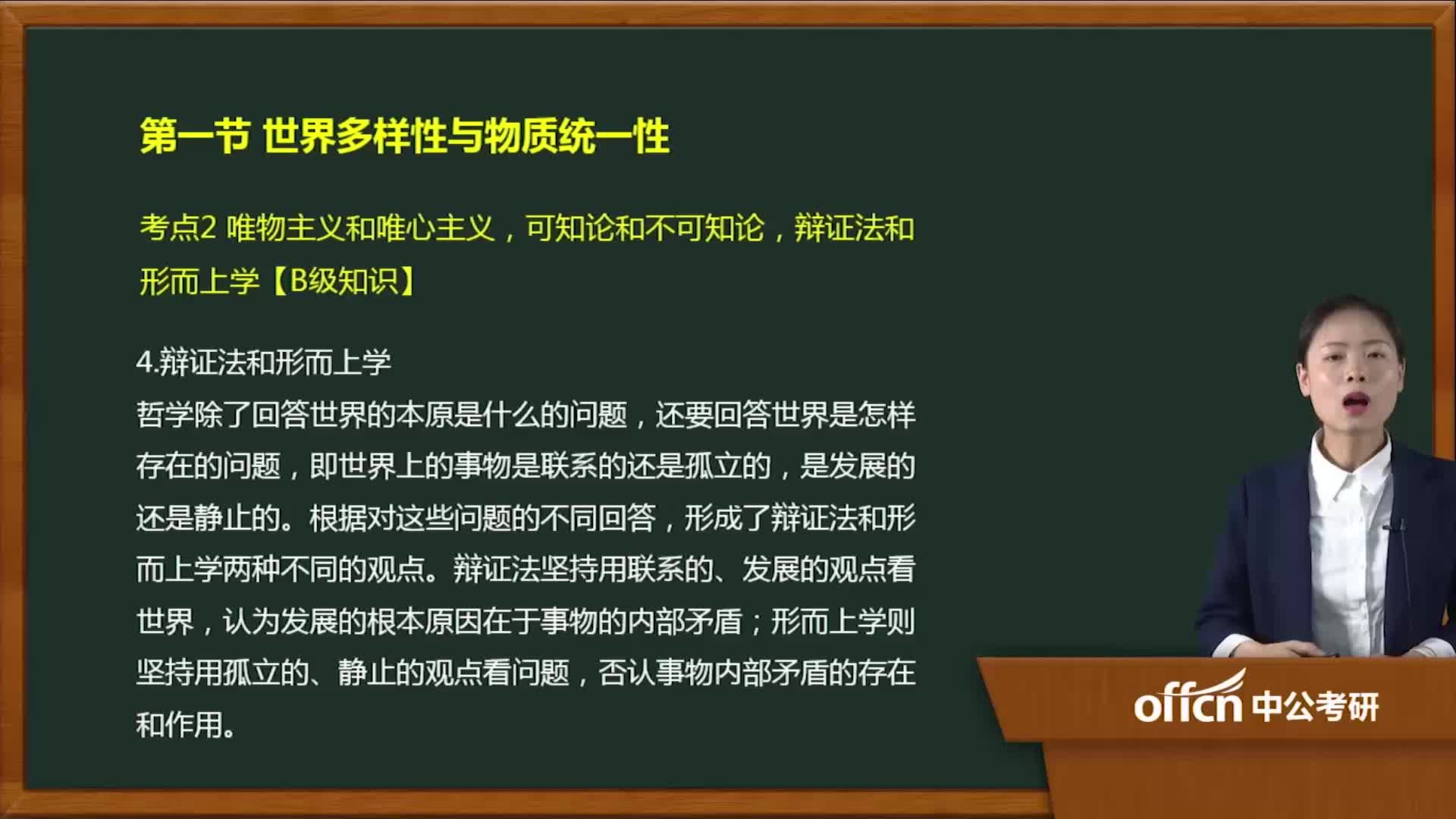 第一节 世界多样性与物质统一性

考点2 唯物主义和唯心主义，可知论和不可知论，辩证法和形而上学【B级知识】

4.辩证法和形而上学
哲学除了回答世界的本原是什么的问题，还要回答世界是怎样存在的问题，即世界上的事物是联系的还是孤立的，是发展的还是静止的。根据对这些问题的不同回答，形成了辩证法和形而上学两种不同的观点。辩证法坚持用联系的、发展的观点看世界，认为发展的根本原因在于事物的内部矛盾；形而上学则坚持用孤立的、静止的观点看问题，否认事物内部矛盾的存在和作用。

offcn 中公考研